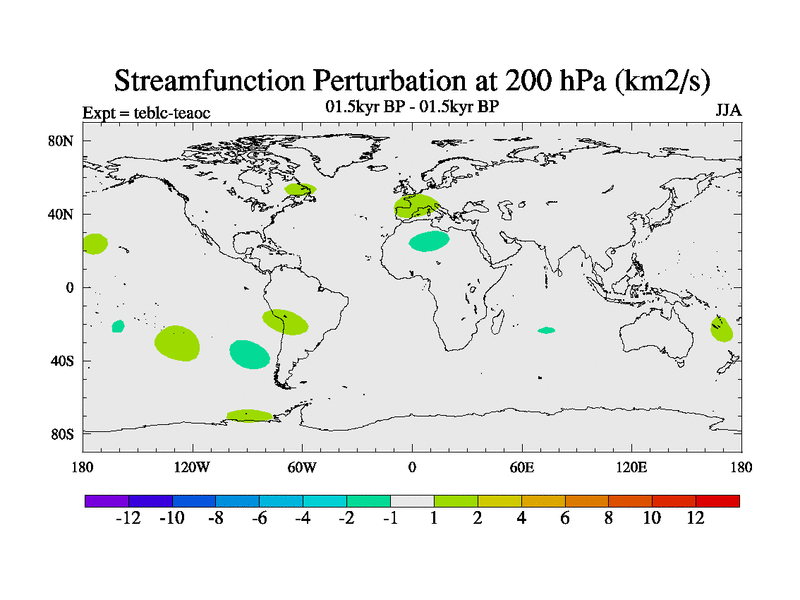 Streamfunction Perturbation at 200 hPa (km2/s)

Expt = teblc-teaoc

01.5kyr BP - 01.5kyr BP

JJA

80N

40N

0

40S

80S

180

120W

60W

0

60E

120E

180

-12 -10 -8 -6 -4 -2 -1 1 2 4 6 8 10 12